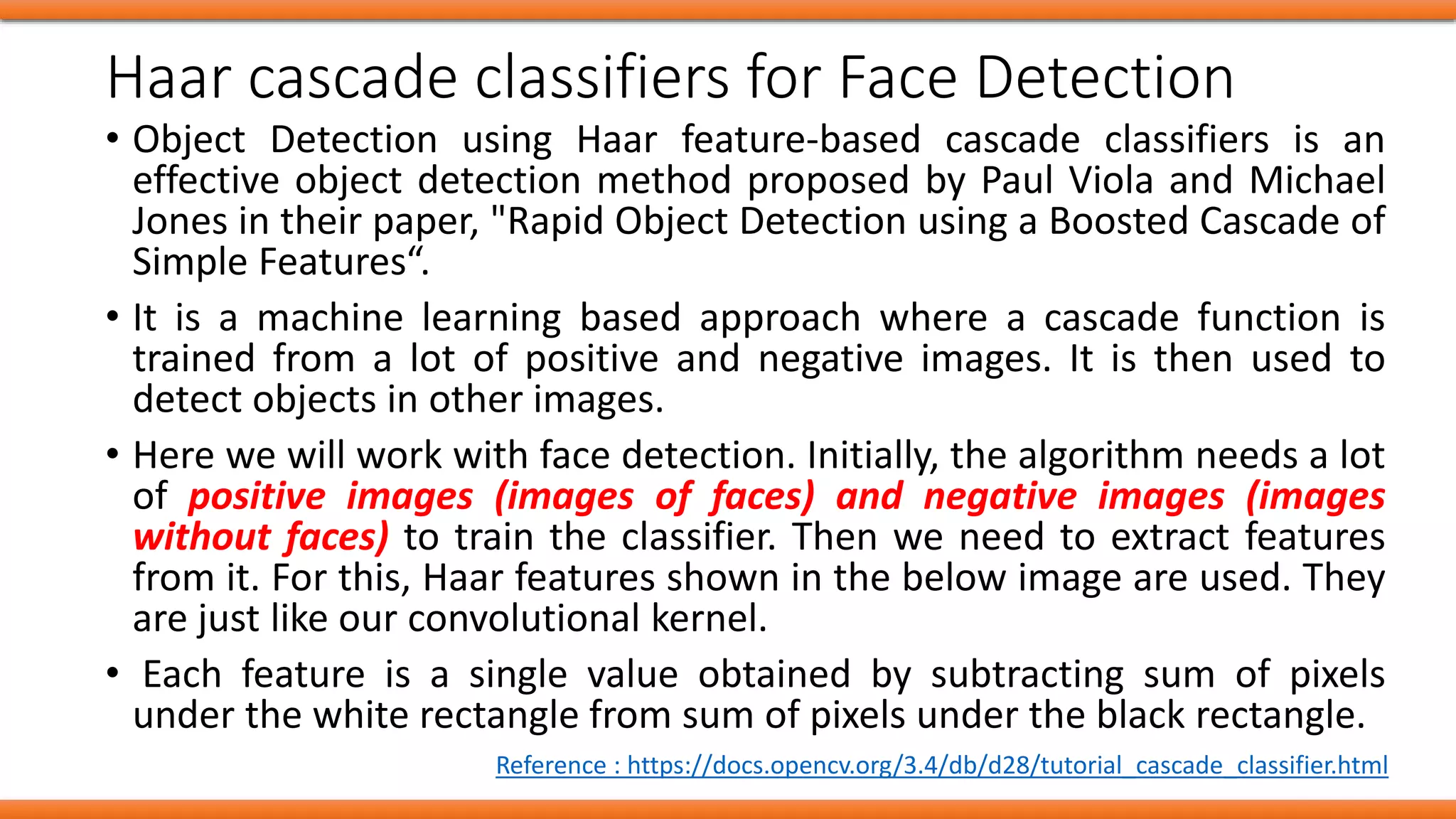 Haar cascade classifiers for Face Detection

• Object Detection using Haar feature-based cascade classifiers is an effective object detection method proposed by Paul Viola and Michael Jones in their paper, "Rapid Object Detection using a Boosted Cascade of Simple Features“.

• It is a machine learning based approach where a cascade function is trained from a lot of positive and negative images. It is then used to detect objects in other images.

• Here we will work with face detection. Initially, the algorithm needs a lot of positive images (images of faces) and negative images (images without faces) to train the classifier. Then we need to extract features from it. For this, Haar features shown in the below image are used. They are just like our convolutional kernel.

• Each feature is a single value obtained by subtracting sum of pixels under the white rectangle from sum of pixels under the black rectangle.

Reference : https://docs.opencv.org/3.4/db/d28/tutorial_cascade_classifier.html